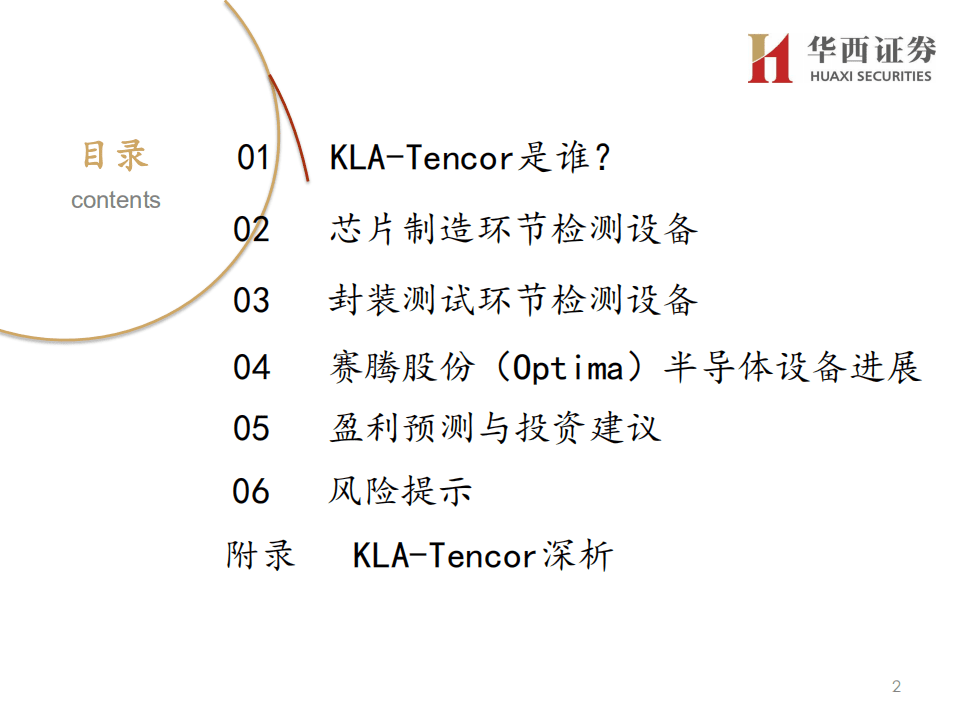 华西证券
HUAXI SECURITIES

目录
contents

01 KLA-Tencor是谁？

02 芯片制造环节检测设备

03 封装测试环节检测设备

04 赛腾股份（Optima）半导体设备进展

05 盈利预测与投资建议

06 风险提示

附录 KLA-Tencor深析

2